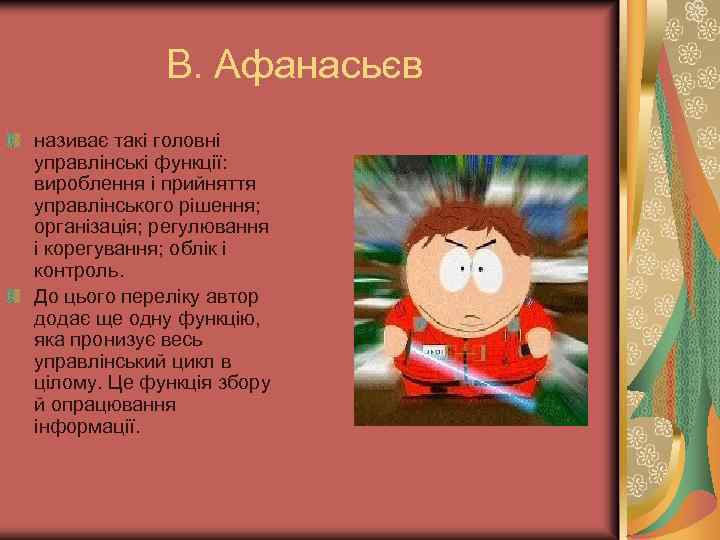 В. Афанасьєв

називає такі головні управлінські функції: вироблення і прийняття управлінського рішення; організація; регулювання і корегування; облік і контроль.

До цього переліку автор додає ще одну функцію, яка пронизує весь управлінський цикл в цілому. Це функція збору й опрацювання інформації.